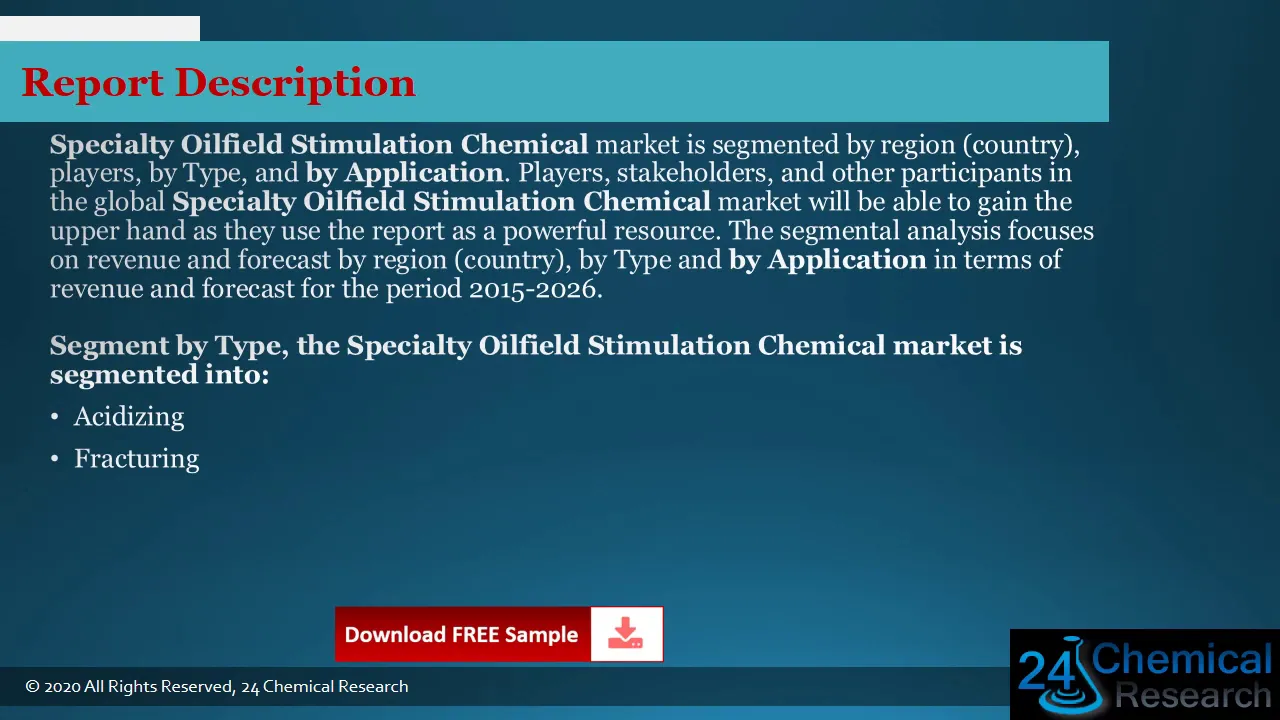 Report Description

Specialty Oilfield Stimulation Chemical market is segmented by region (country), players, by Type, and by Application. Players, stakeholders, and other participants in the global Specialty Oilfield Stimulation Chemical market will be able to gain the upper hand as they use the report as a powerful resource. The segmental analysis focuses on revenue and forecast by region (country), by Type and by Application in terms of revenue and forecast for the period 2015-2026.

Segment by Type, the Specialty Oilfield Stimulation Chemical market is segmented into:

• Acidizing
• Fracturing

Download FREE Sample

© 2020 All Rights Reserved, 24 Chemical Research

24 Chemical Research